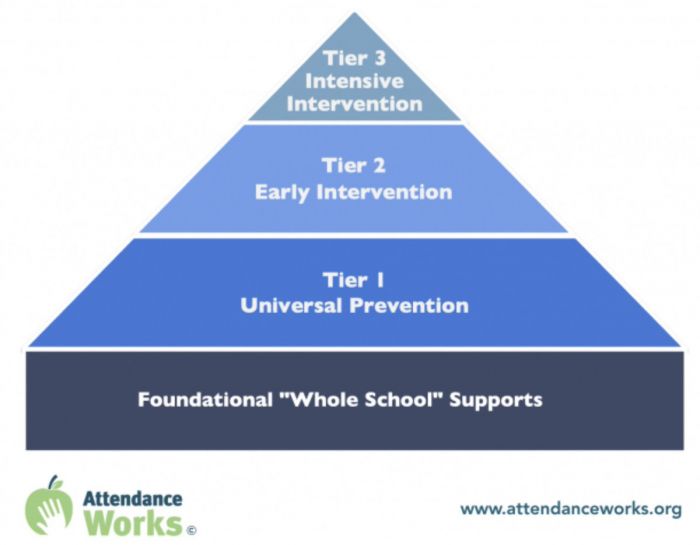 Tier 3
Intensive
Intervention

Tier 2
Early Intervention

Tier 1
Universal Prevention

Foundational "Whole School" Supports

Attendance
Works ©

www.attendanceworks.org